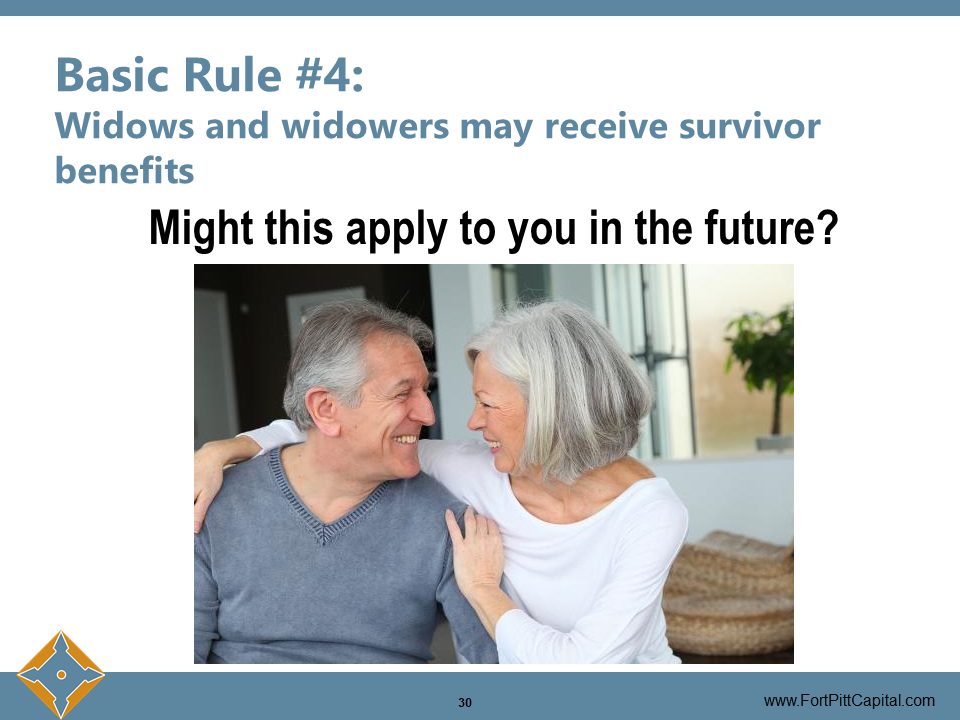 Basic Rule #4:
Widows and widowers may receive survivor benefits

Might this apply to you in the future?

30

www.FortPittCapital.com